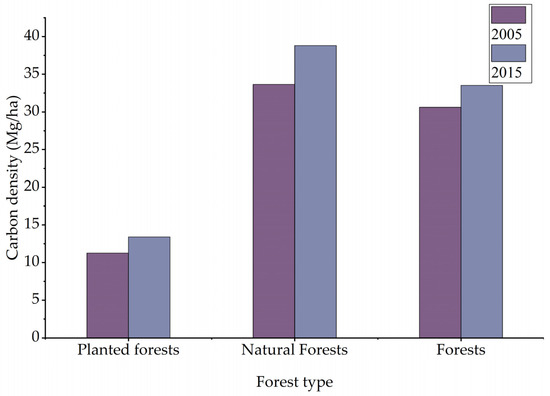 2005
2015

Carbon density (Mg/ha)

40
35
30
25
20
15
10
5
0

Planted forests
Natural Forests
Forests

Forest type